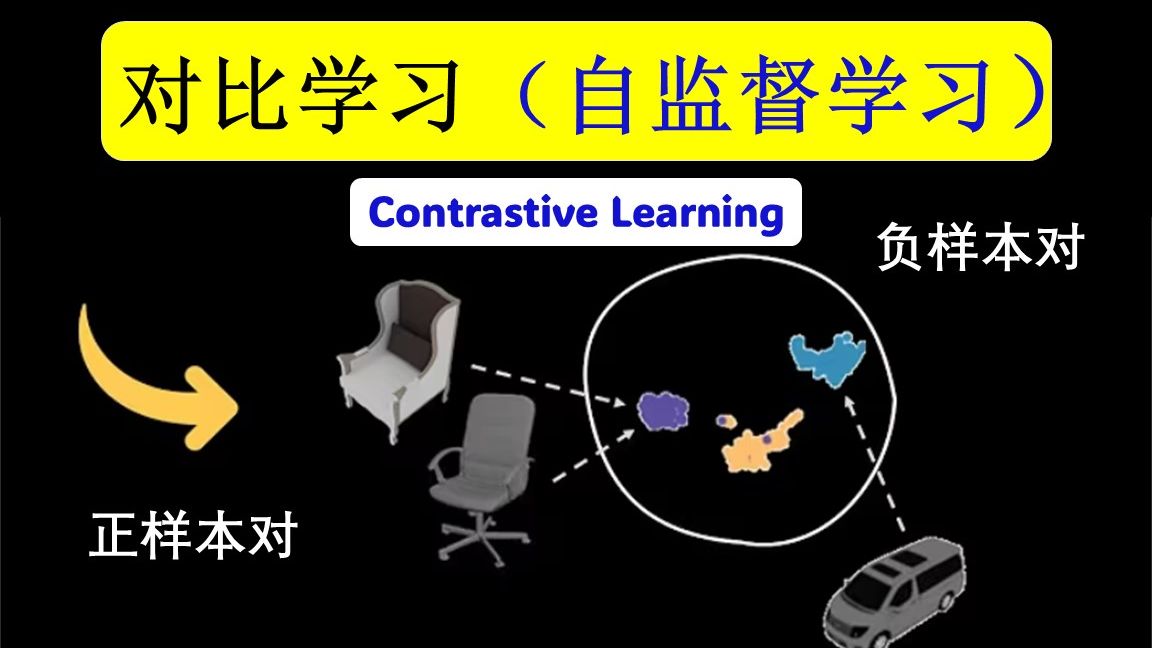 对比学习（自监督学习）

Contrastive Learning

负样本对

正样本对